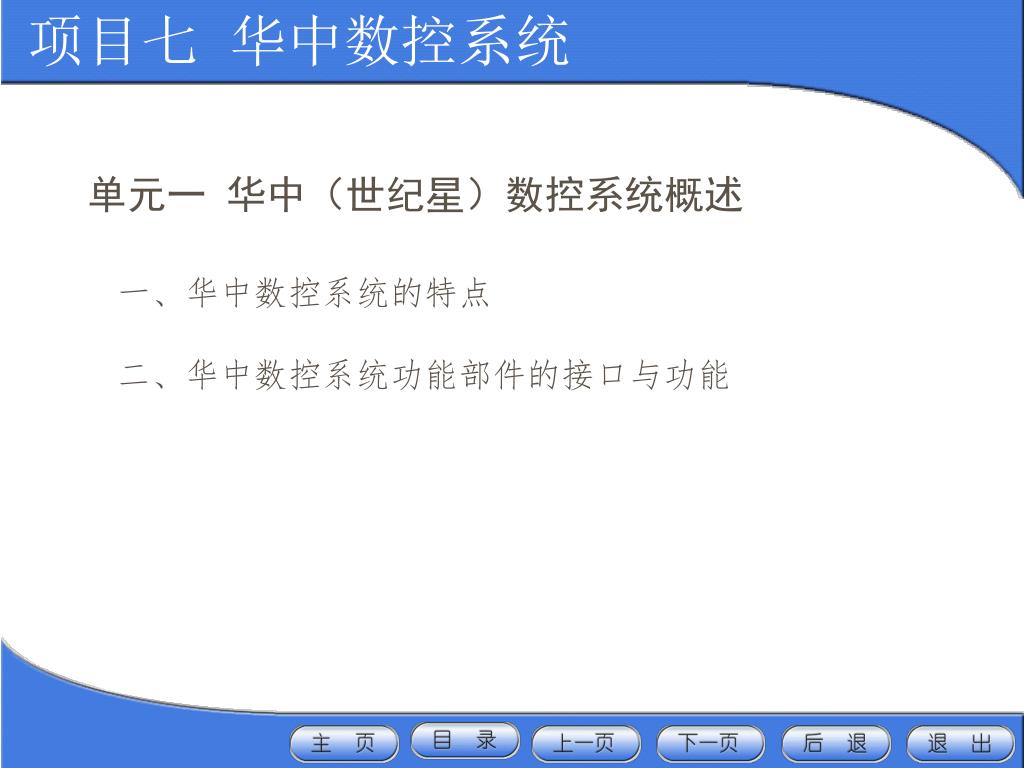 项目七 华中数控系统

单元一 华中（世纪星）数控系统概述

一、华中数控系统的特点

二、华中数控系统功能部件的接口与功能

主 页　目 录　上一页　下一页　后 退　退 出